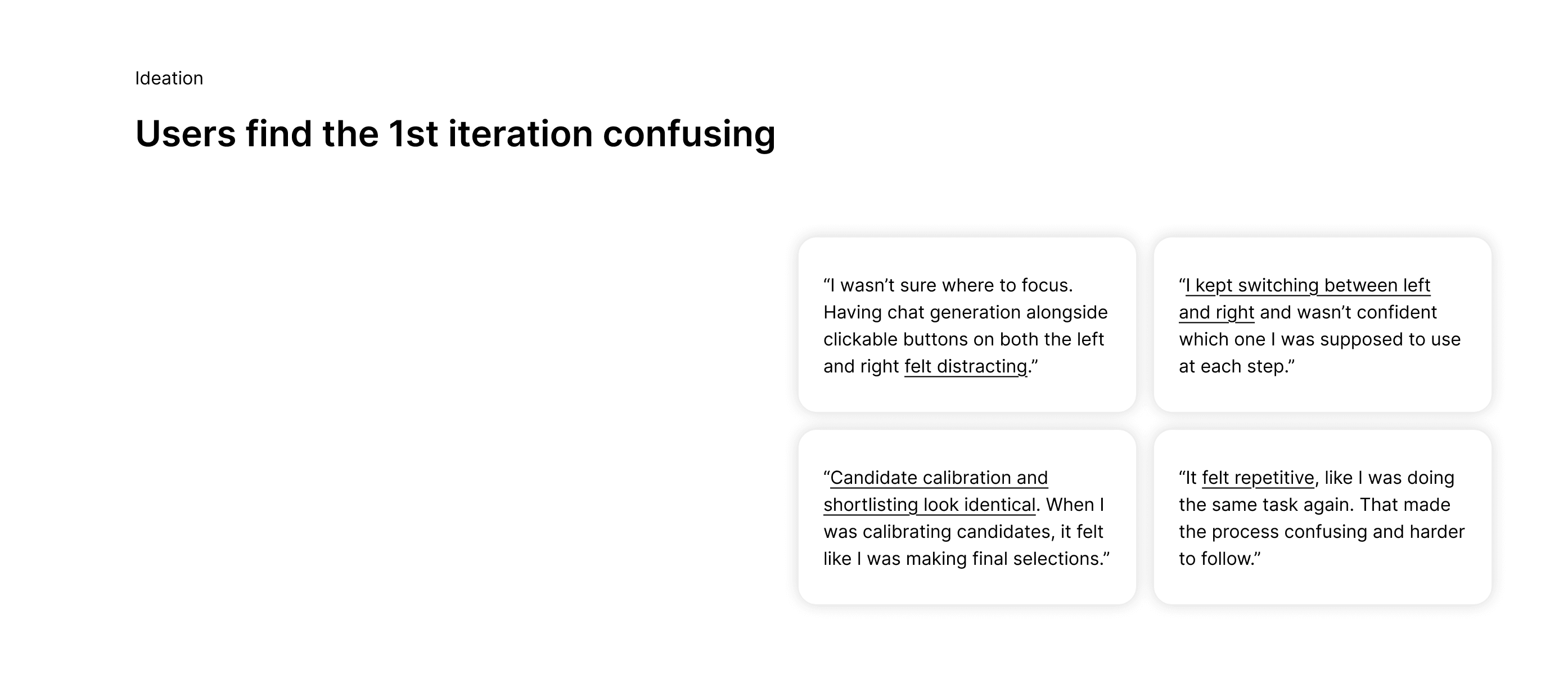 Ideation

Users find the 1st iteration confusing

“I wasn’t sure where to focus. Having chat generation alongside clickable buttons on both the left and right felt distracting.”

“I kept switching between left and right and wasn’t confident which one I was supposed to use at each step.”

“Candidate calibration and shortlisting look identical. When I was calibrating candidates, it felt like I was making final selections.”

“It felt repetitive, like I was doing the same task again. That made the process confusing and harder to follow.”